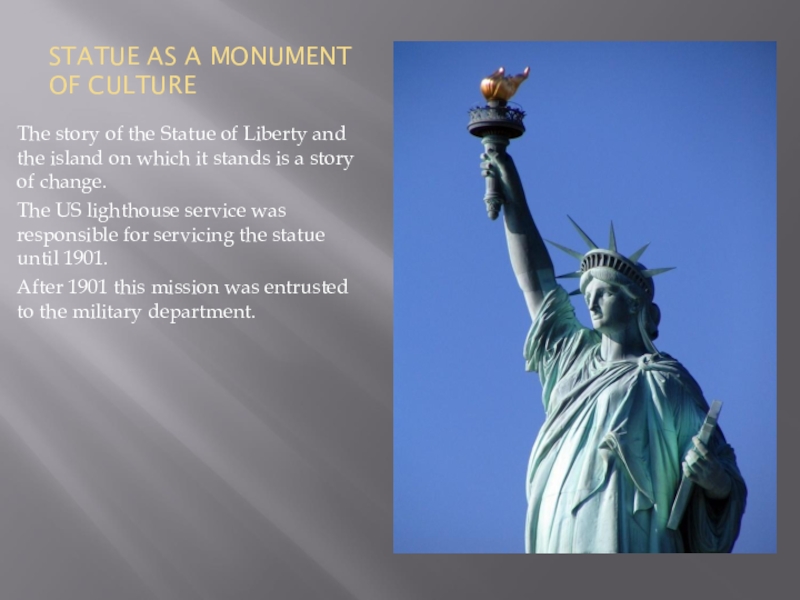 STATUE AS A MONUMENT OF CULTURE

The story of the Statue of Liberty and the island on which it stands is a story of change.

The US lighthouse service was responsible for servicing the statue until 1901.

After 1901 this mission was entrusted to the military department.